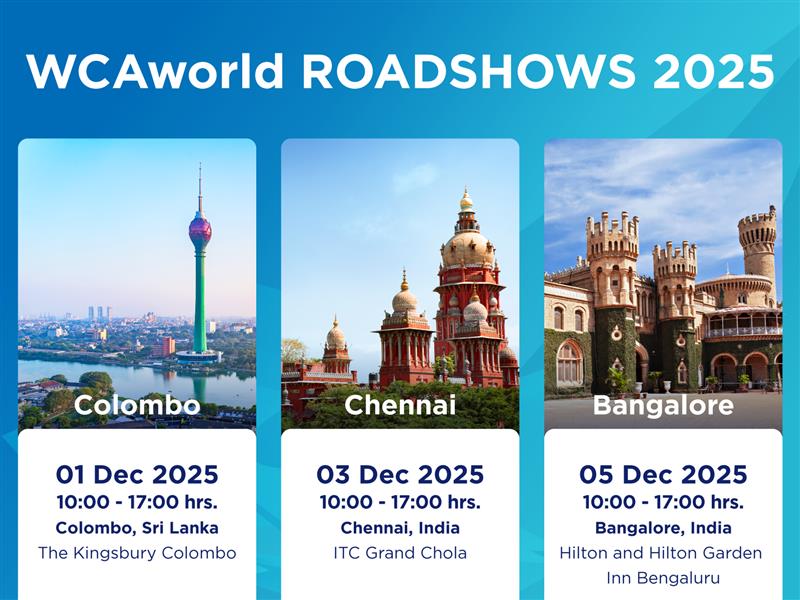 WCAworld ROADSHOWS 2025

Colombo

01 Dec 2025
10:00 - 17:00 hrs.
Colombo, Sri Lanka
The Kingsbury Colombo

Chennai

03 Dec 2025
10:00 - 17:00 hrs.
Chennai, India
ITC Grand Chola

Bangalore

05 Dec 2025
10:00 - 17:00 hrs.
Bangalore, India
Hilton and Hilton Garden Inn Bengaluru